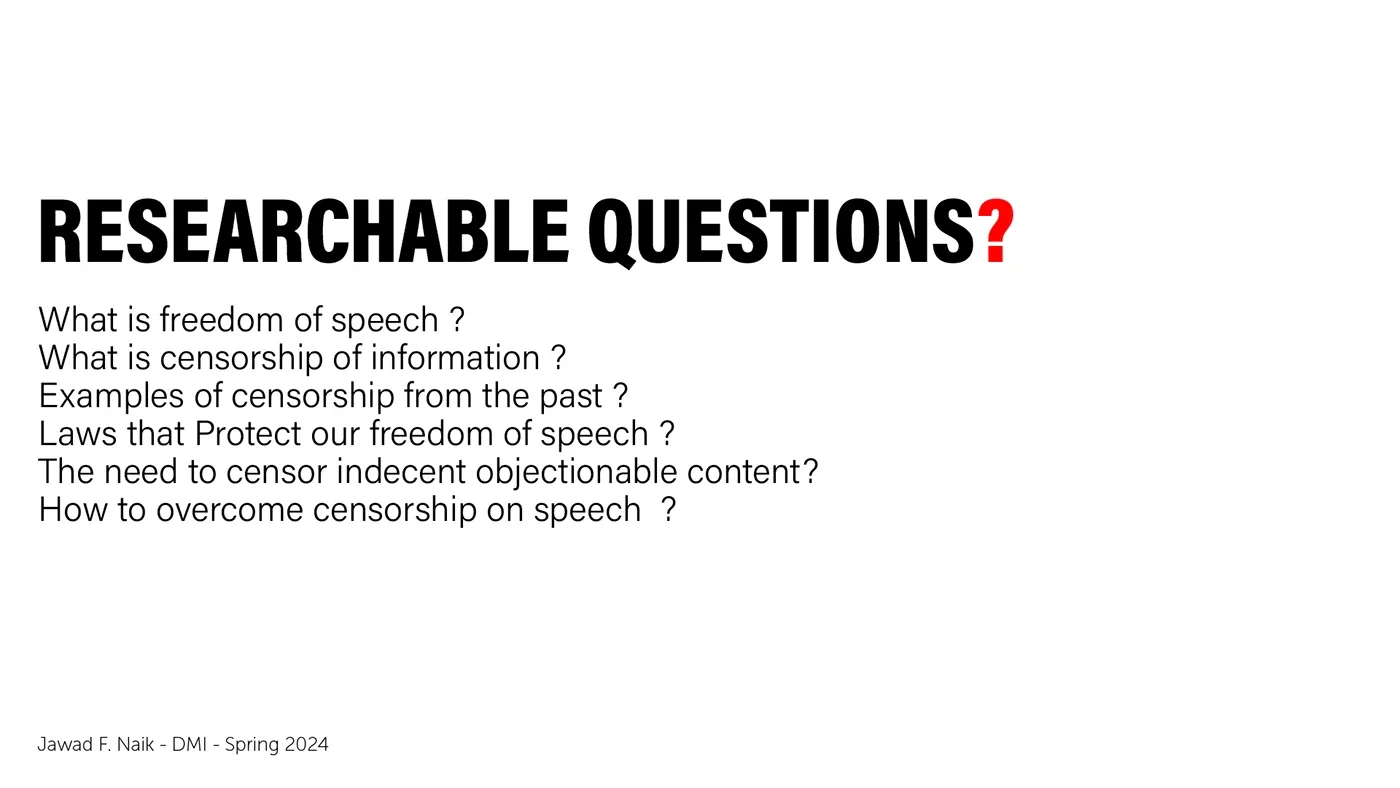 RESEARCHABLE QUESTIONS?

What is freedom of speech ?
What is censorship of information ?
Examples of censorship from the past ?
Laws that Protect our freedom of speech ?
The need to censor indecent objectionable content?
How to overcome censorship on speech ?

Jawad F. Naik - DMI - Spring 2024